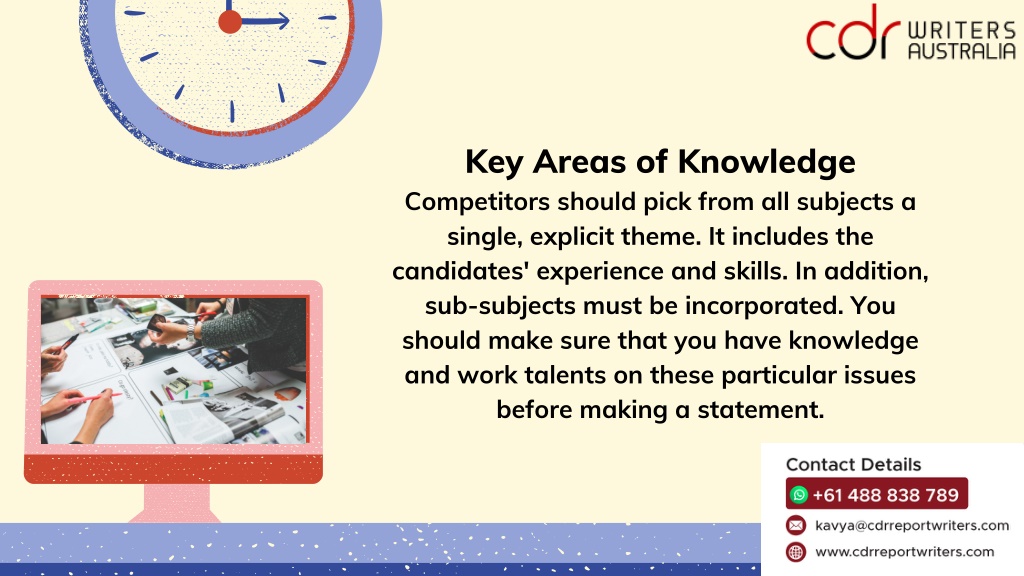 cdr WRITERS AUSTRALIA

Key Areas of Knowledge

Competitors should pick from all subjects a single, explicit theme. It includes the candidates' experience and skills. In addition, sub-subjects must be incorporated. You should make sure that you have knowledge and work talents on these particular issues before making a statement.

Contact Details

+61 488 838 789

kavya@cdrreportwriters.com

www.cdrreportwriters.com